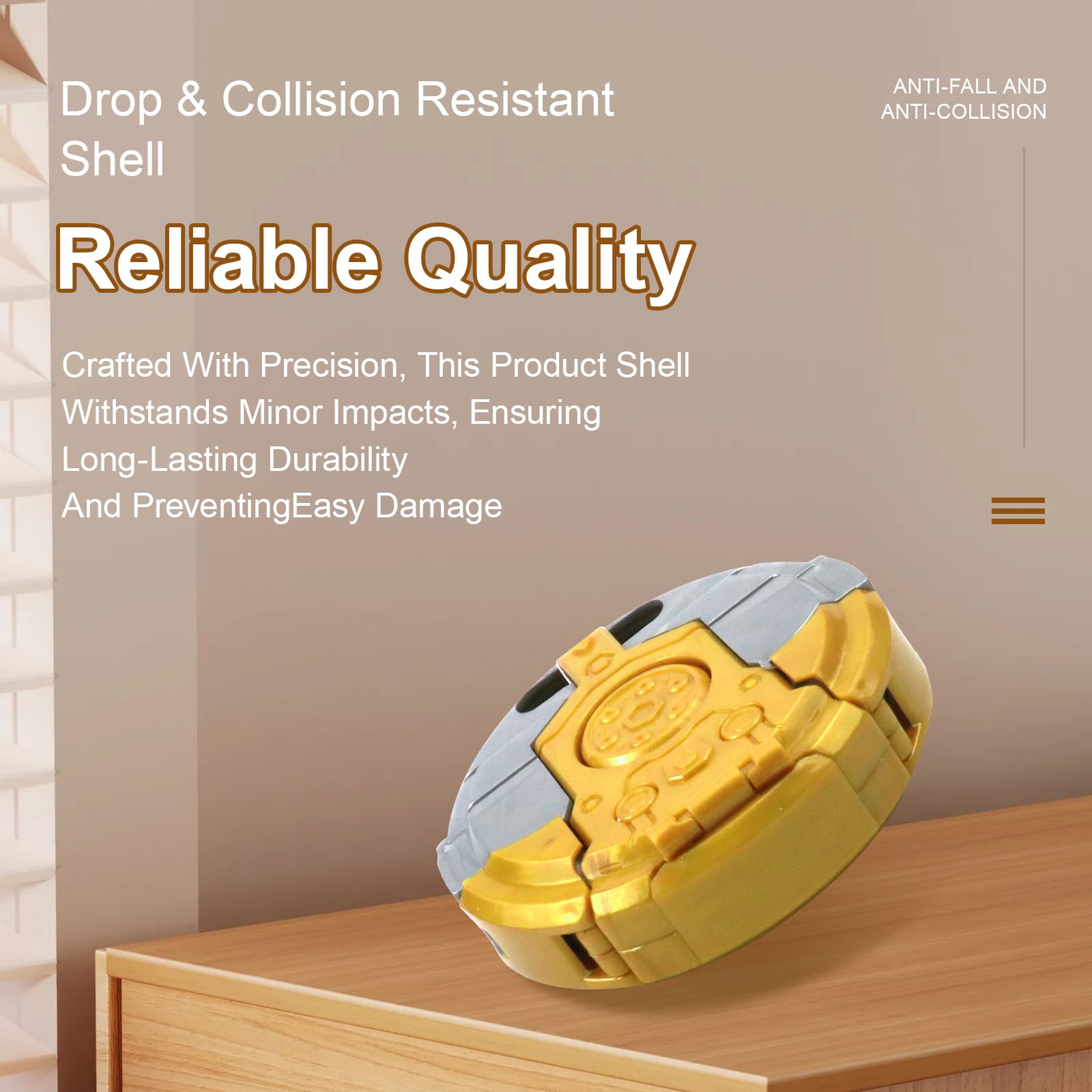 Drop & Collision Resistant Shell

ANTI-FALL AND ANTI-COLLISION

Reliable Quality

Crafted With Precision, This Product Shell Withstands Minor Impacts, Ensuring Long-Lasting Durability And PreventingEasy Damage